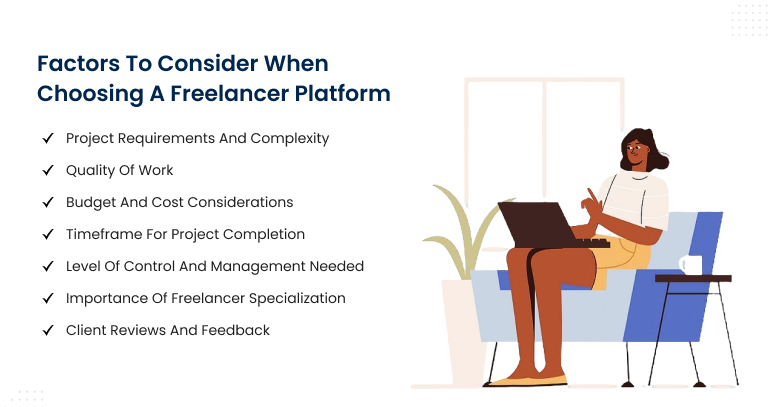 Factors To Consider When Choosing A Freelancer Platform

✓ Project Requirements And Complexity
✓ Quality Of Work
✓ Budget And Cost Considerations
✓ Timeframe For Project Completion
✓ Level Of Control And Management Needed
✓ Importance Of Freelancer Specialization
✓ Client Reviews And Feedback